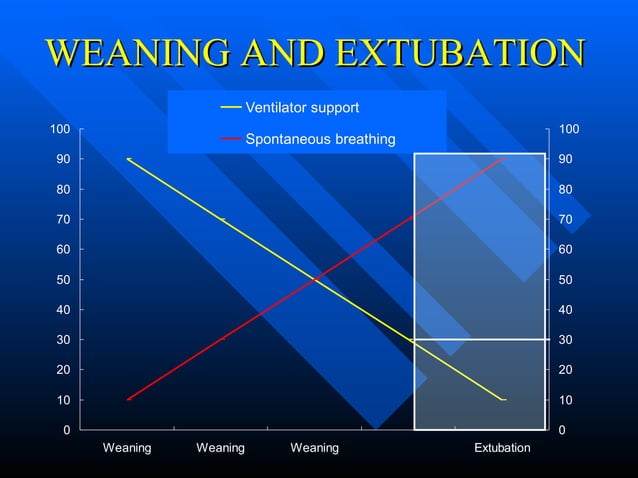 WEANING AND EXTUBATION

Ventilator support
Spontaneous breathing

100
90
80
70
60
50
40
30
20
10
0

100
90
80
70
60
50
40
30
20
10
0

Weaning Weaning Weaning Extubation